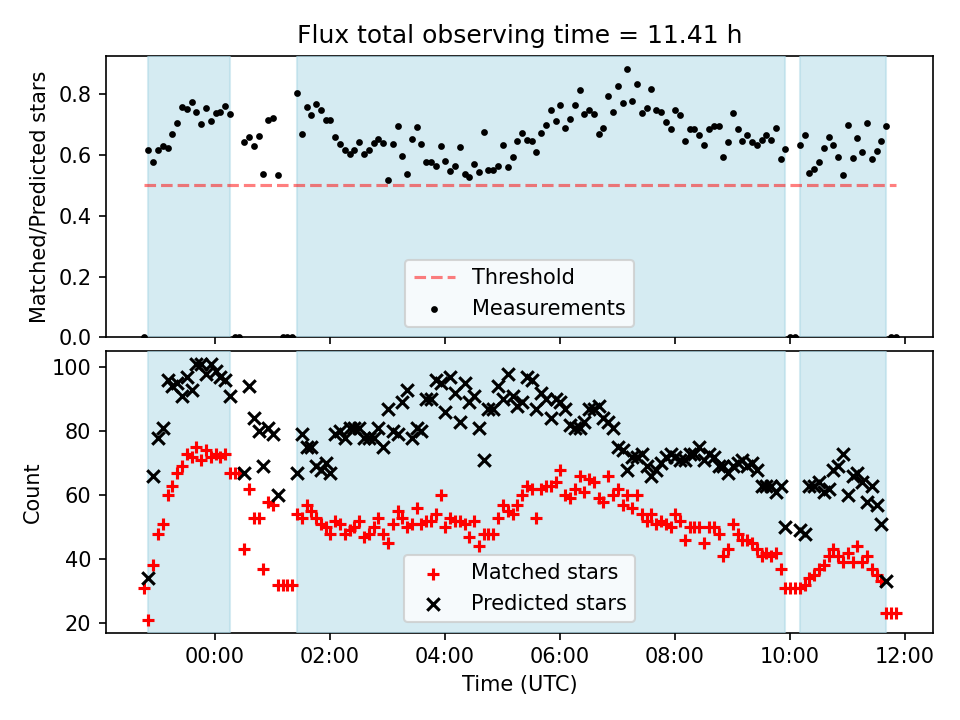 Flux total observing time = 11.41 h

Matched/Predicted stars

0.8
0.6
0.4
0.2
0.0

Threshold
Measurements

Count

100
80
60
40
20

Matched stars
Predicted stars

00:00 02:00 04:00 06:00 08:00 10:00 12:00

Time (UTC)